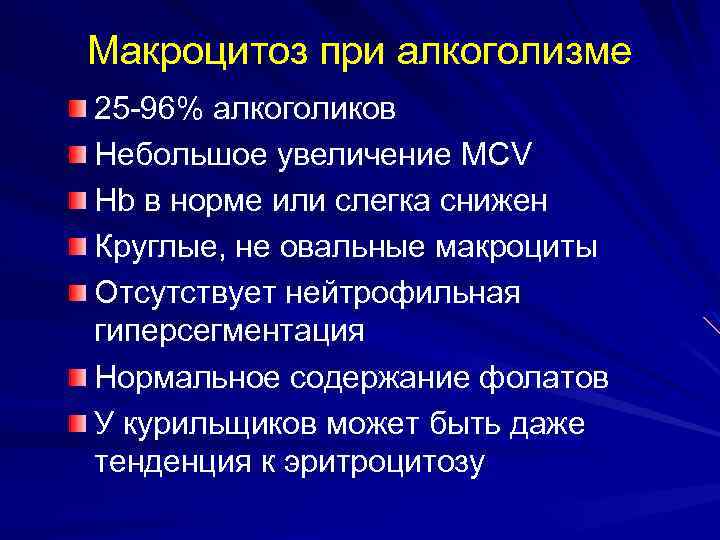 Макроцитоз при алкоголизме

25-96% алкоголиков

Небольшое увеличение MCV

Hb в норме или слегка снижен

Круглые, не овальные макроциты

Отсутствует нейтрофильная гиперсегментация

Нормальное содержание фолатов

У курильщиков может быть даже тенденция к эритроцитозу